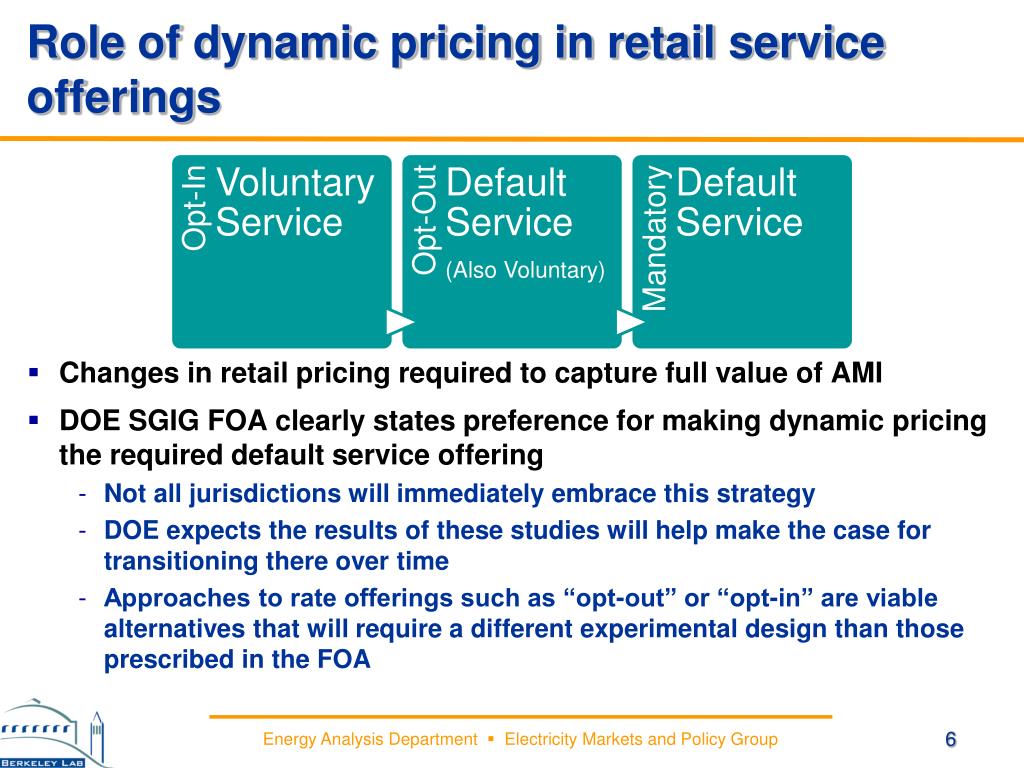 Role of dynamic pricing in retail service offerings

Opt-In Voluntary Service

Opt-Out Default Service (Also Voluntary)

Mandatory Default Service

▪ Changes in retail pricing required to capture full value of AMI

▪ DOE SGIG FOA clearly states preference for making dynamic pricing the required default service offering

- Not all jurisdictions will immediately embrace this strategy
- DOE expects the results of these studies will help make the case for transitioning there over time
- Approaches to rate offerings such as “opt-out” or “opt-in” are viable alternatives that will require a different experimental design than those prescribed in the FOA

BERKELEY LAB

Energy Analysis Department ▪ Electricity Markets and Policy Group

6